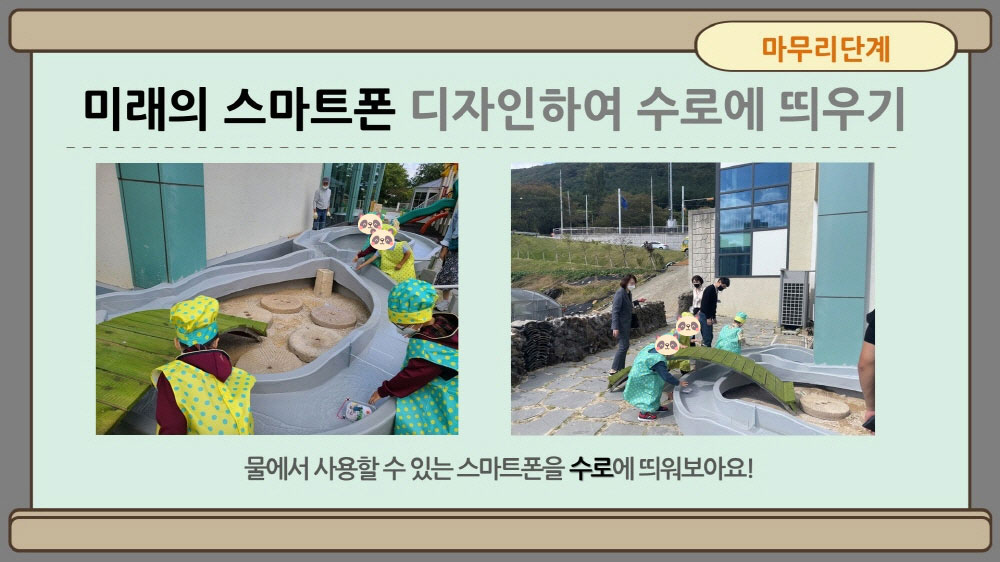 마무리단계

미래의 스마트폰 디자인하여 수로에 띄우기

물에서 사용할 수 있는 스마트폰을 수로에 띄워보아요!